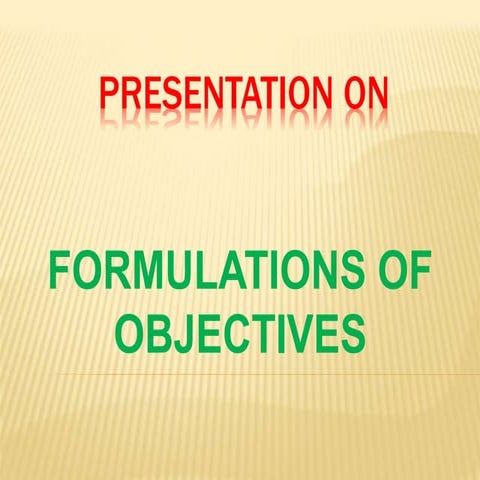 PRESENTATION ON

FORMULATIONS OF OBJECTIVES